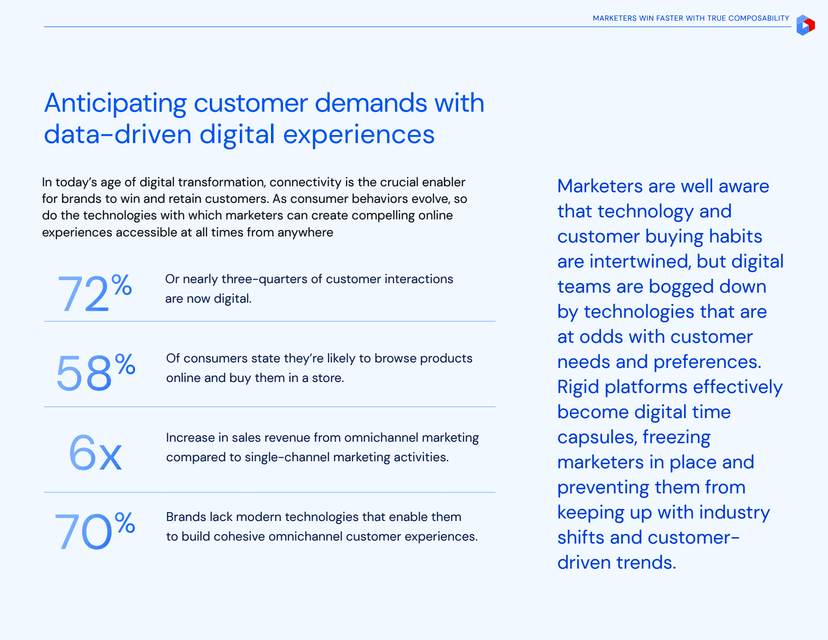 MARKETERS WIN FASTER WITH TRUE COMPOSABILITY

Anticipating customer demands with data-driven digital experiences

In today's age of digital transformation, connectivity is the crucial enabler for brands to win and retain customers. As consumer behaviors evolve, so do the technologies with which marketers can create compelling online experiences accessible at all times from anywhere

72% Or nearly three-quarters of customer interactions are now digital.

58% Of consumers state they're likely to browse products online and buy them in a store.

6x Increase in sales revenue from omnichannel marketing compared to single-channel marketing activities.

70% Brands lack modern technologies that enable them to build cohesive omnichannel customer experiences.

Marketers are well aware that technology and customer buying habits are intertwined, but digital teams are bogged down by technologies that are at odds with customer needs and preferences. Rigid platforms effectively become digital time capsules, freezing marketers in place and preventing them from keeping up with industry shifts and customer-driven trends.